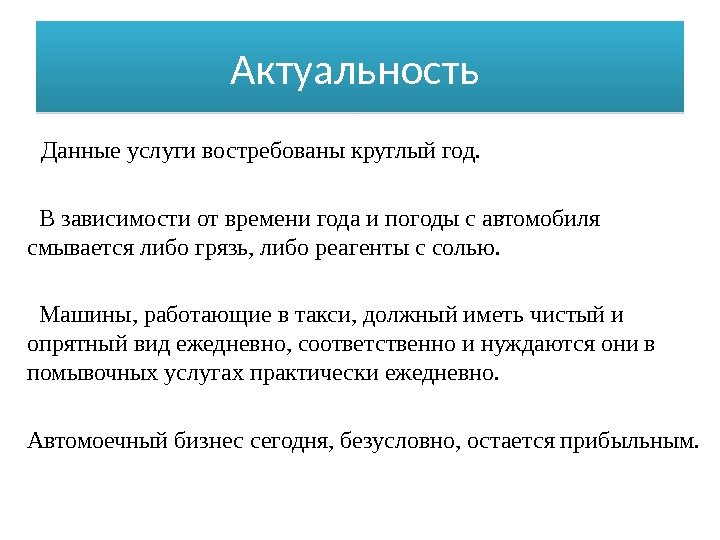 Актуальность

Данные услуги востребованы круглый год.

В зависимости от времени года и погоды с автомобиля смывается либо грязь, либо реагенты с солью.

Машины, работающие в такси, должный иметь чистый и опрятный вид ежедневно, соответственно и нуждаются они в помывочных услугах практически ежедневно.

Автомоечный бизнес сегодня, безусловно, остается прибыльным.